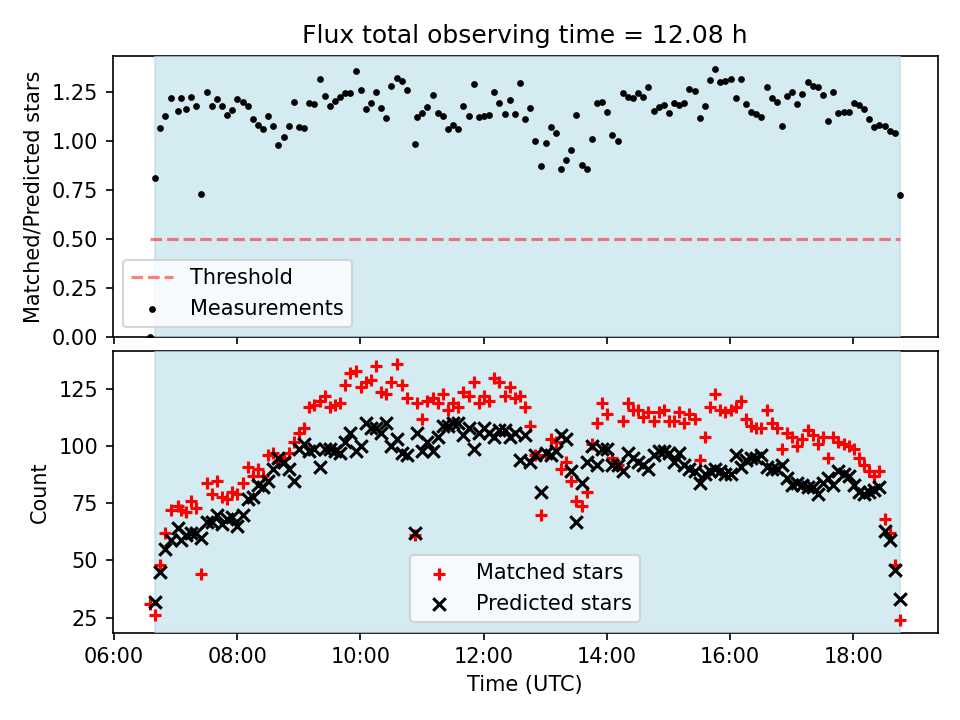 Flux total observing time = 12.08 h

Matched/Predicted stars

1.25
1.00
0.75
0.50
0.25
0.00

Threshold
Measurements

Count

125
100
75
50
25

Matched stars
Predicted stars

06:00
08:00
10:00
12:00
14:00
16:00
18:00

Time (UTC)